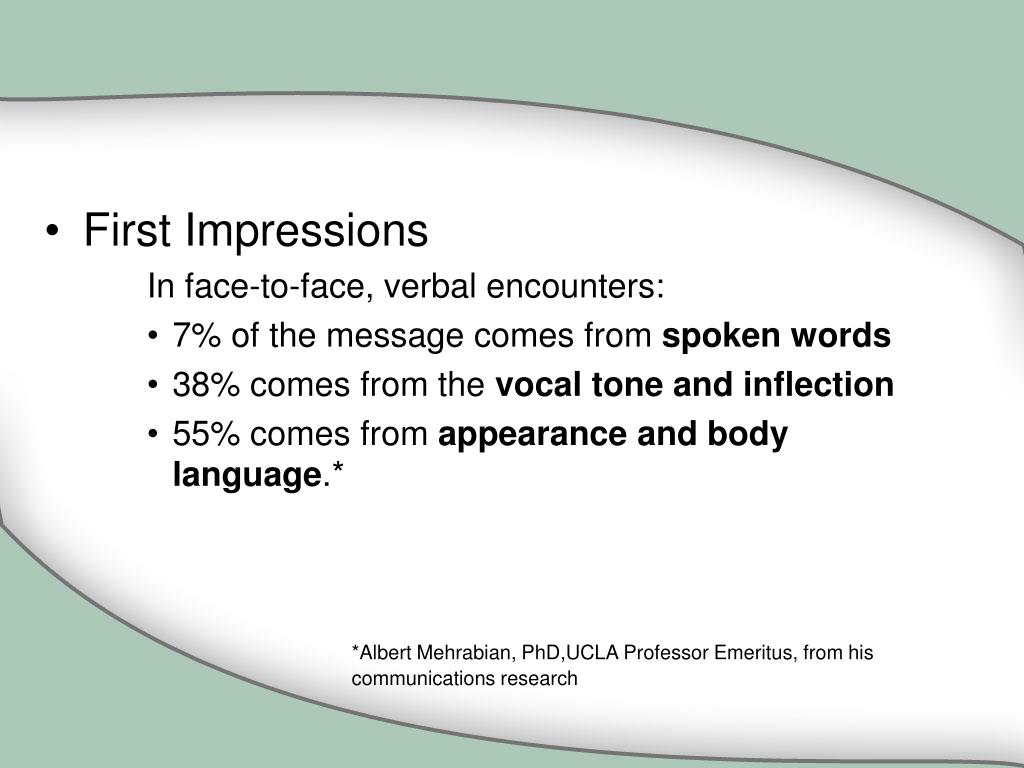 • First Impressions

In face-to-face, verbal encounters:

• 7% of the message comes from spoken words
• 38% comes from the vocal tone and inflection
• 55% comes from appearance and body language.*

*Albert Mehrabian, PhD,UCLA Professor Emeritus, from his communications research